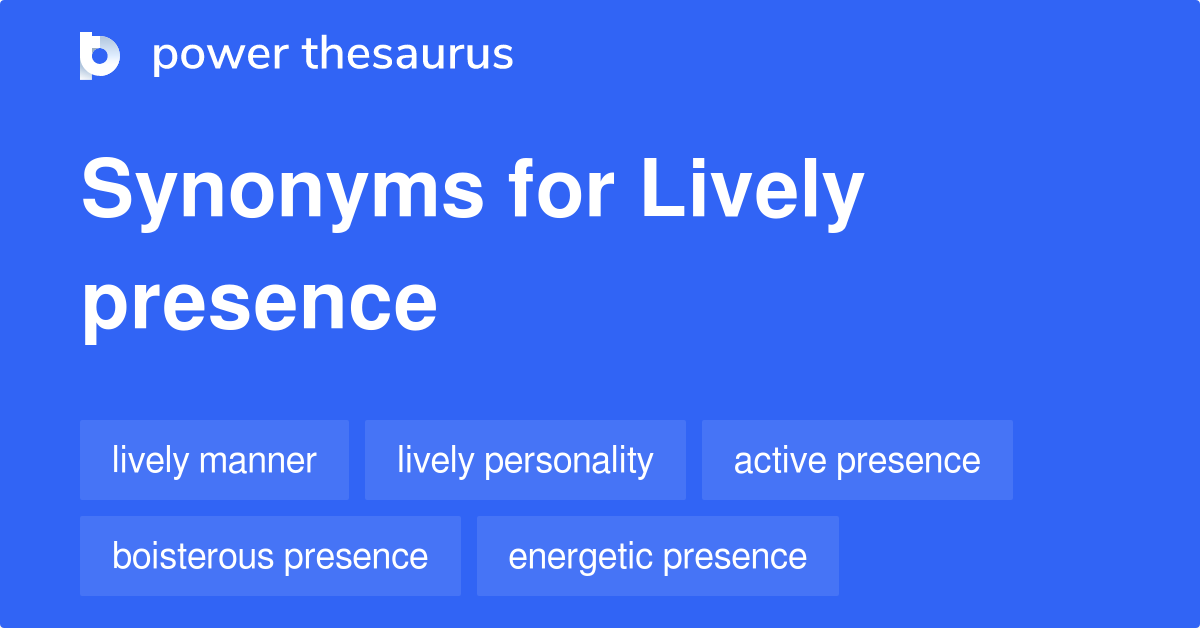 power thesaurus

Synonyms for Lively presence

lively manner
lively personality
active presence
boisterous presence
energetic presence